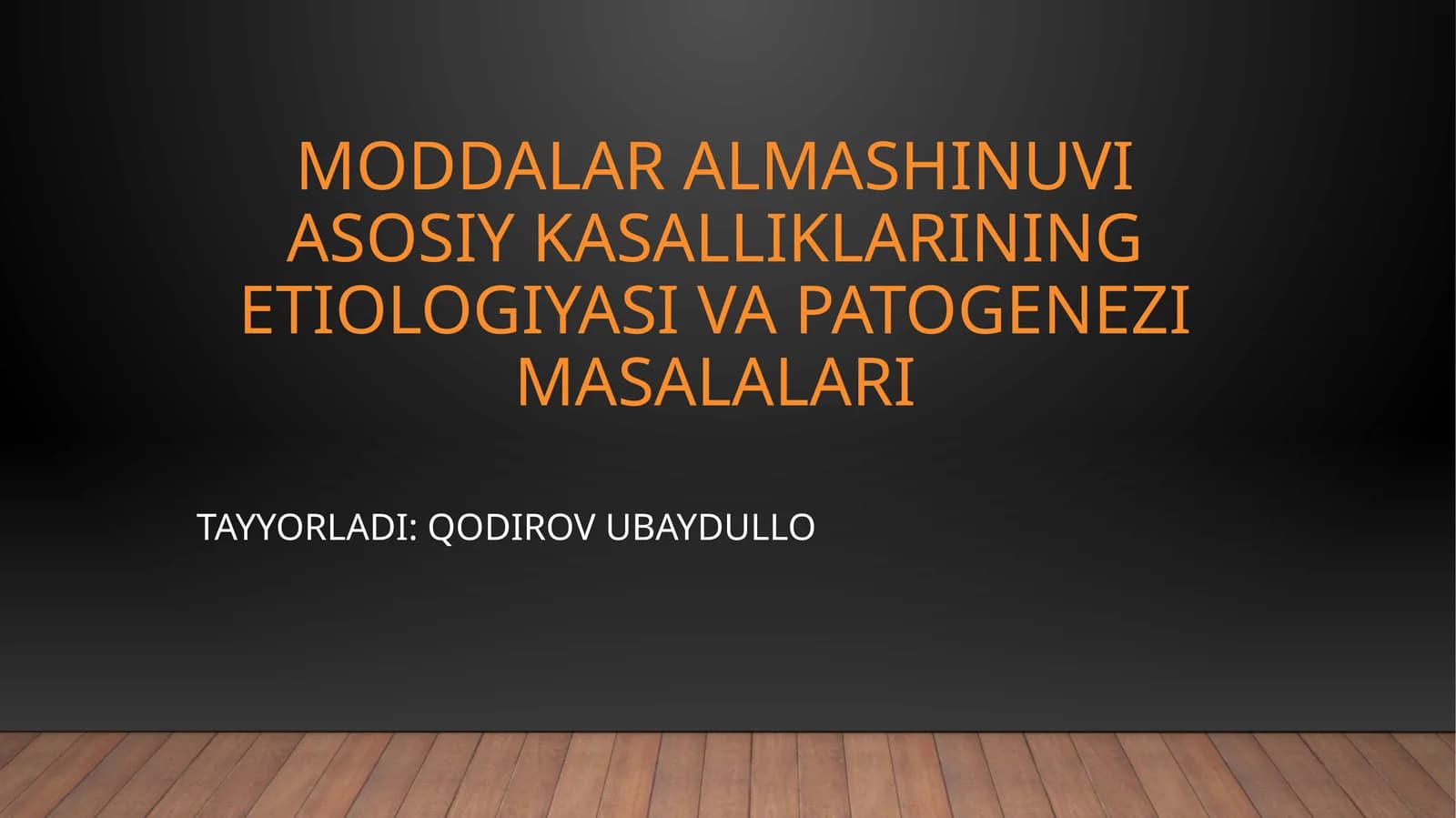 MODDALAR ALMASHINUVI ASOSIY KASALLIKLARINING ETIOLOGIYASI VA PATOGENEZI MASALALARI

TAYYORLADI: QODIROV UBAYDULLO